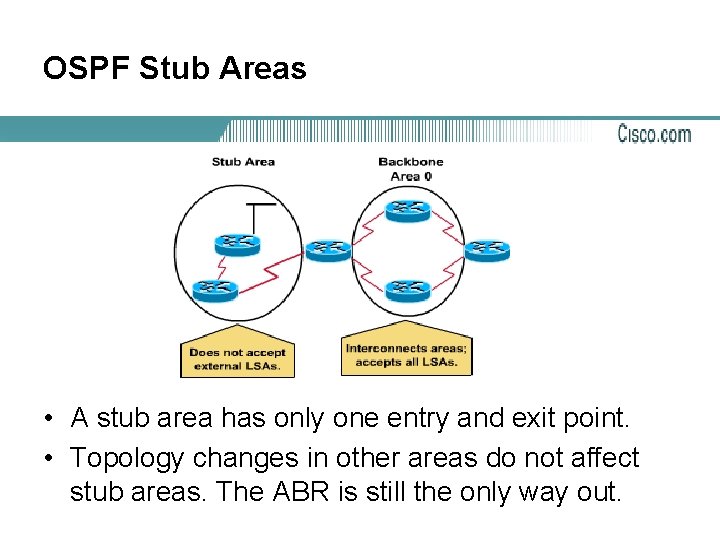 OSPF Stub Areas

Cisco.com

Stub Area

Backbone Area 0

Does not accept external LSAs.

Interconnects areas; accepts all LSAs.

• A stub area has only one entry and exit point.
• Topology changes in other areas do not affect stub areas. The ABR is still the only way out.